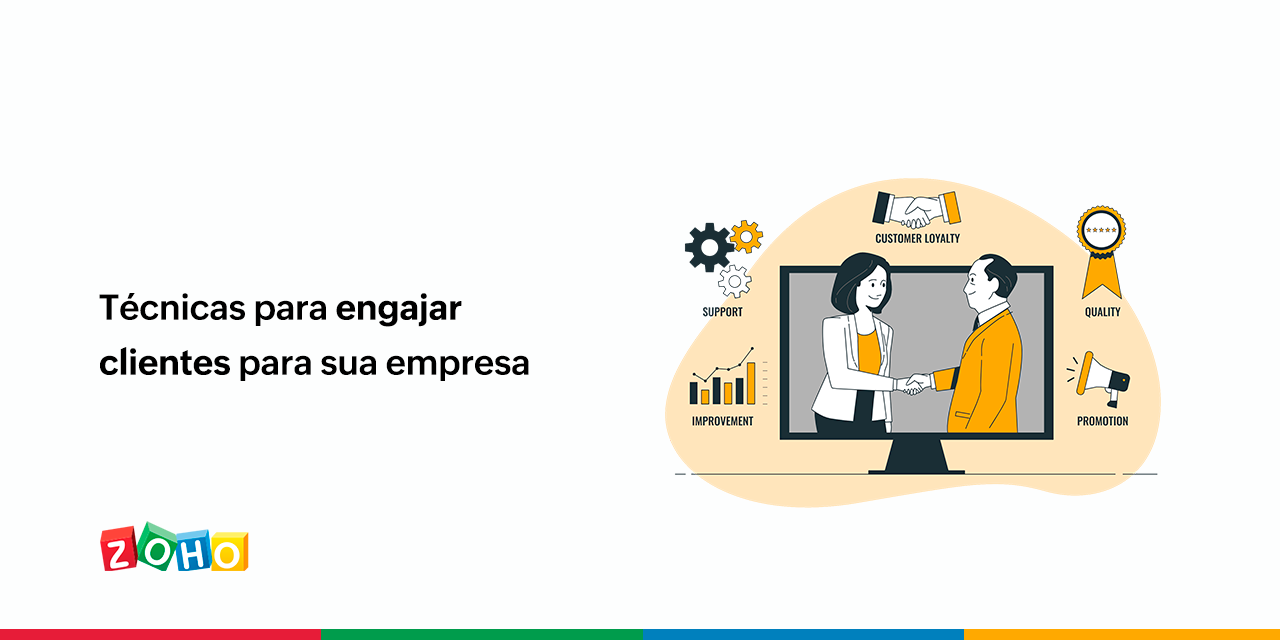 Técnicas para engajar clientes para sua empresa

CUSTOMER LOYALTY

SUPPORT

QUALITY

IMPROVEMENT

PROMOTION

ZOHO